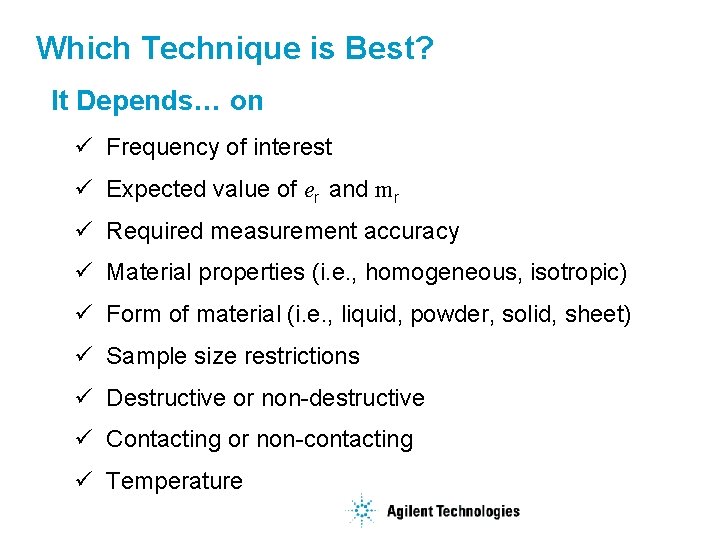 Which Technique is Best?

It Depends… on

✓ Frequency of interest

✓ Expected value of $e_r$ and $m_r$

✓ Required measurement accuracy

✓ Material properties (i.e., homogeneous, isotropic)

✓ Form of material (i.e., liquid, powder, solid, sheet)

✓ Sample size restrictions

✓ Destructive or non-destructive

✓ Contacting or non-contacting

✓ Temperature

Agilent Technologies